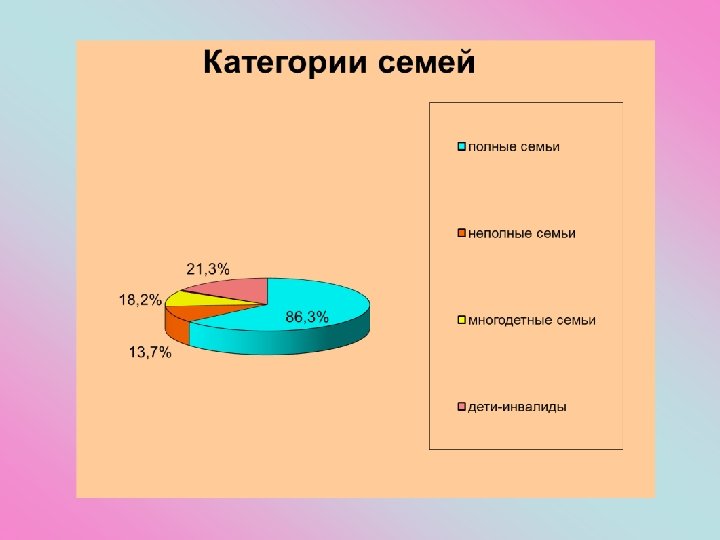 Категории семей

21,3%

18,2%

86,3%

13,7%

полные семьи

неполные семьи

многодетные семьи

дети-инвалиды